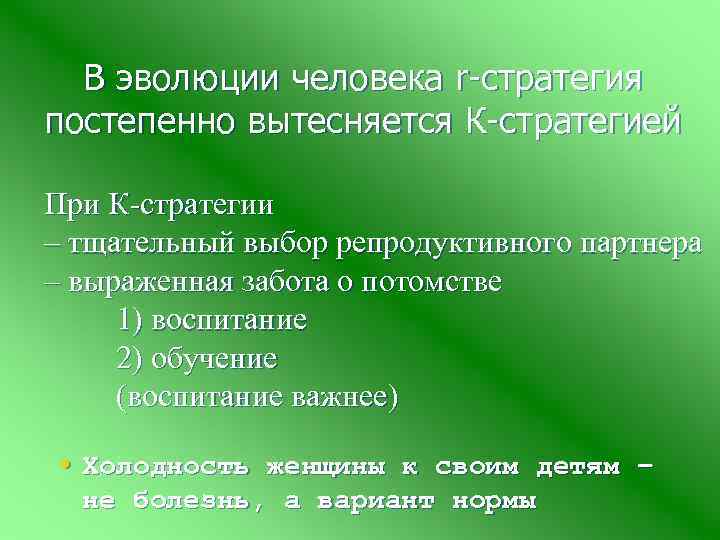 В эволюции человека r-стратегия постепенно вытесняется К-стратегией

При К-стратегии
– тщательный выбор репродуктивного партнера
– выраженная забота о потомстве
1) воспитание
2) обучение
(воспитание важнее)

• Холодность женщины к своим детям – не болезнь, а вариант нормы